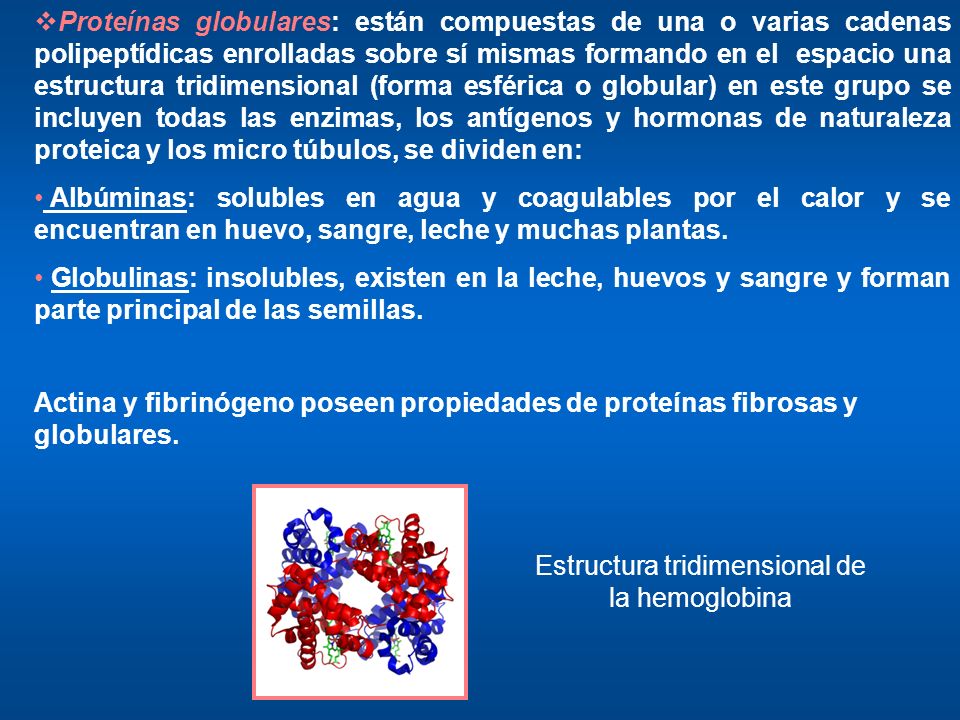 ❖Proteínas globulares: están compuestas de una o varias cadenas polipeptídicas enrolladas sobre sí mismas formando en el espacio una estructura tridimensional (forma esférica o globular) en este grupo se incluyen todas las enzimas, los antígenos y hormonas de naturaleza proteica y los micro túbulos, se dividen en:

• Albúminas: solubles en agua y coagulables por el calor y se encuentran en huevo, sangre, leche y muchas plantas.

• Globulinas: insolubles, existen en la leche, huevos y sangre y forman parte principal de las semillas.

Actina y fibrinógeno poseen propiedades de proteínas fibrosas y globulares.

Estructura tridimensional de la hemoglobina